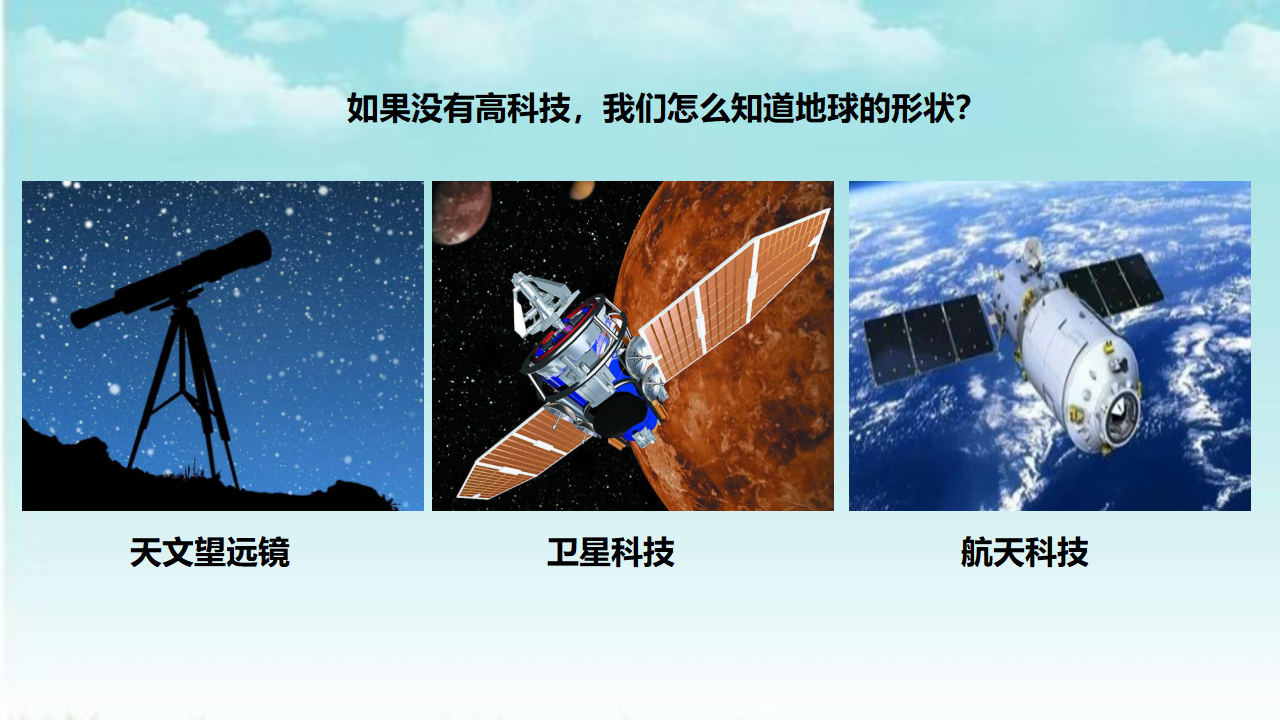 如果没有高科技，我们怎么知道地球的形状？

天文望远镜

卫星科技

航天科技